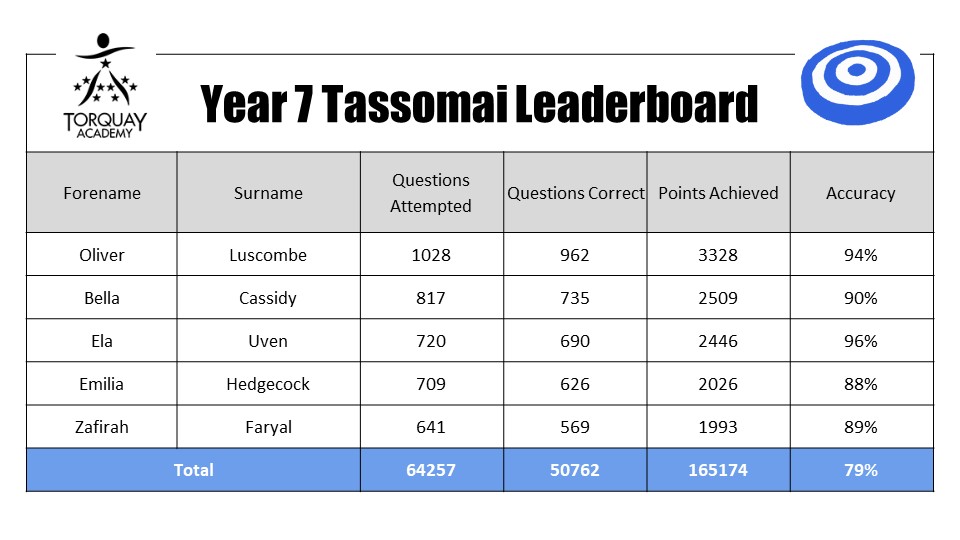 TORQUAY ACADEMY

Year 7 Tassomai Leaderboard

| Forename | Surname | Questions Attempted | Questions Correct | Points Achieved | Accuracy |
|---|---|---|---|---|---|
| Oliver | Luscombe | 1028 | 962 | 3328 | 94% |
| Bella | Cassidy | 817 | 735 | 2509 | 90% |
| Ela | Uven | 720 | 690 | 2446 | 96% |
| Emilia | Hedgecock | 709 | 626 | 2026 | 88% |
| Zafirah | Faryal | 641 | 569 | 1993 | 89% |
| Total | | 64257 | 50762 | 165174 | 79% |